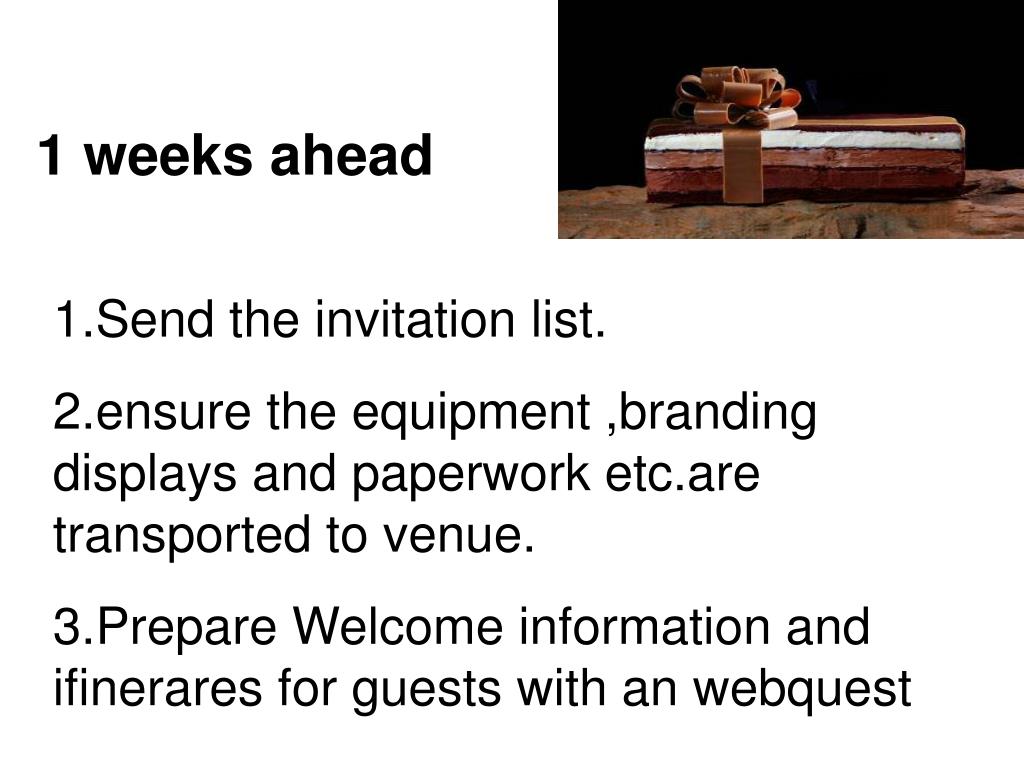 1 weeks ahead

1.Send the invitation list.

2.ensure the equipment ,branding displays and paperwork etc.are transported to venue.

3.Prepare Welcome information and ifinerares for guests with an webquest